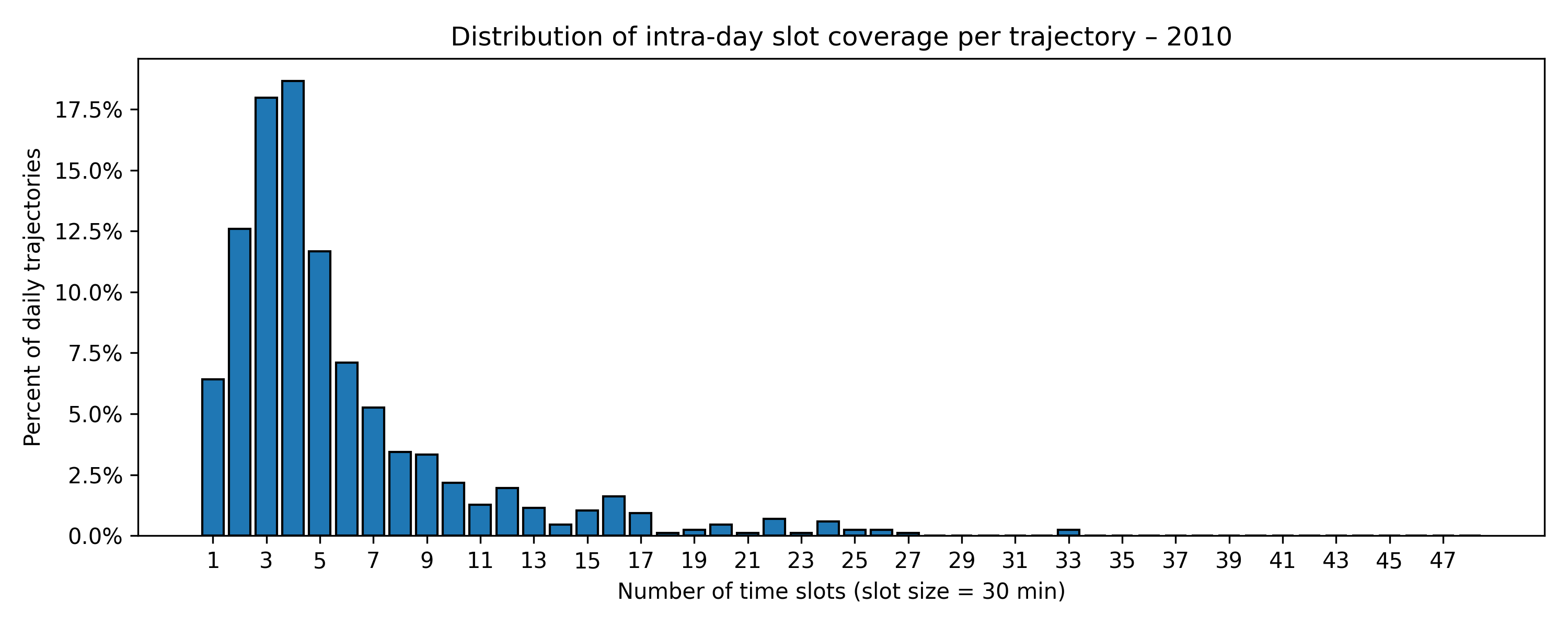 Distribution of intra-day slot coverage per trajectory – 2010

Percent of daily trajectories

17.5%
15.0%
12.5%
10.0%
7.5%
5.0%
2.5%
0.0%

1 3 5 7 9 11 13 15 17 19 21 23 25 27 29 31 33 35 37 39 41 43 45 47

Number of time slots (slot size = 30 min)